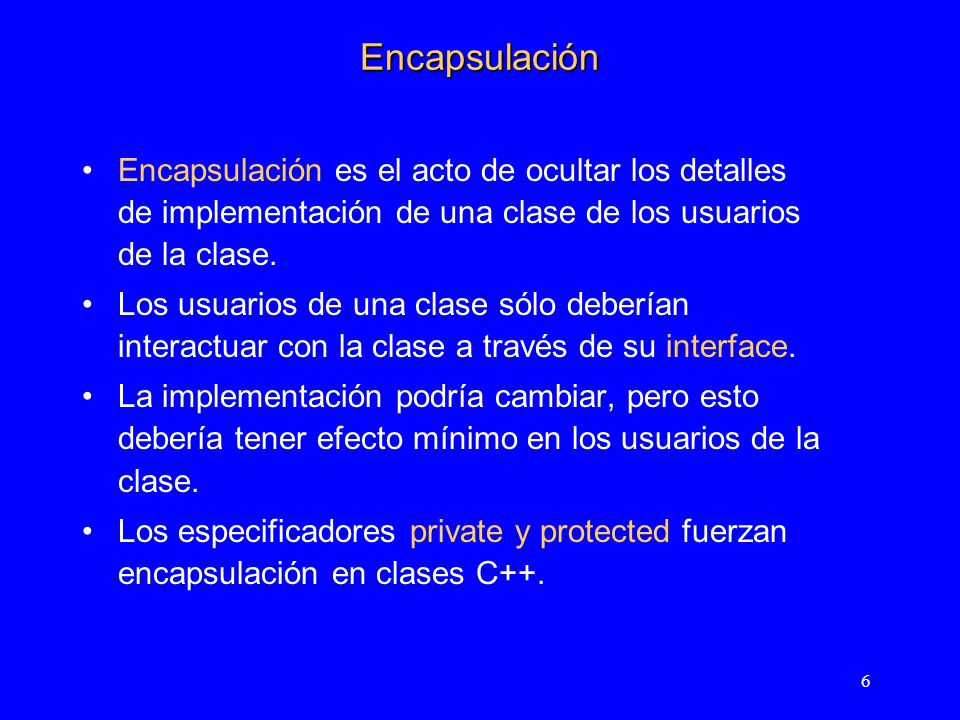 Encapsulación

• Encapsulación es el acto de ocultar los detalles de implementación de una clase de los usuarios de la clase.

• Los usuarios de una clase sólo deberían interactuar con la clase a través de su interface.

• La implementación podría cambiar, pero esto debería tener efecto mínimo en los usuarios de la clase.

• Los especificadores private y protected fuerzan encapsulación en clases C++.

6